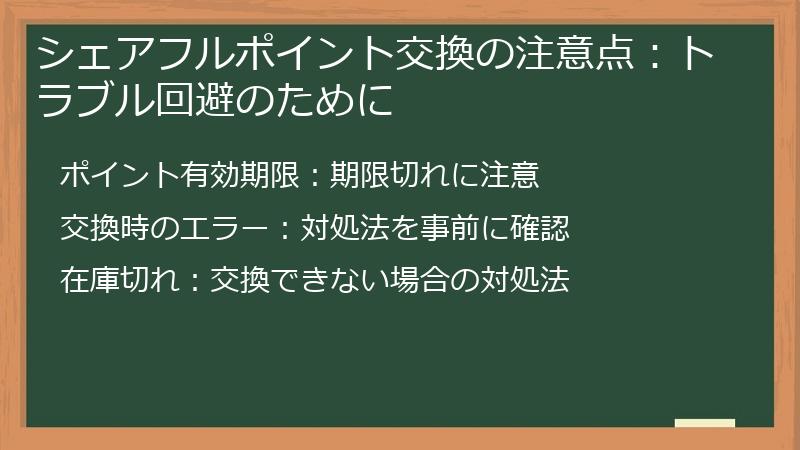 シェアフルポイント交換の注意点：トラブル回避のために

ポイント有効期限：期限切れに注意

交換時のエラー：対処法を事前に確認

在庫切れ：交換できない場合の対処法